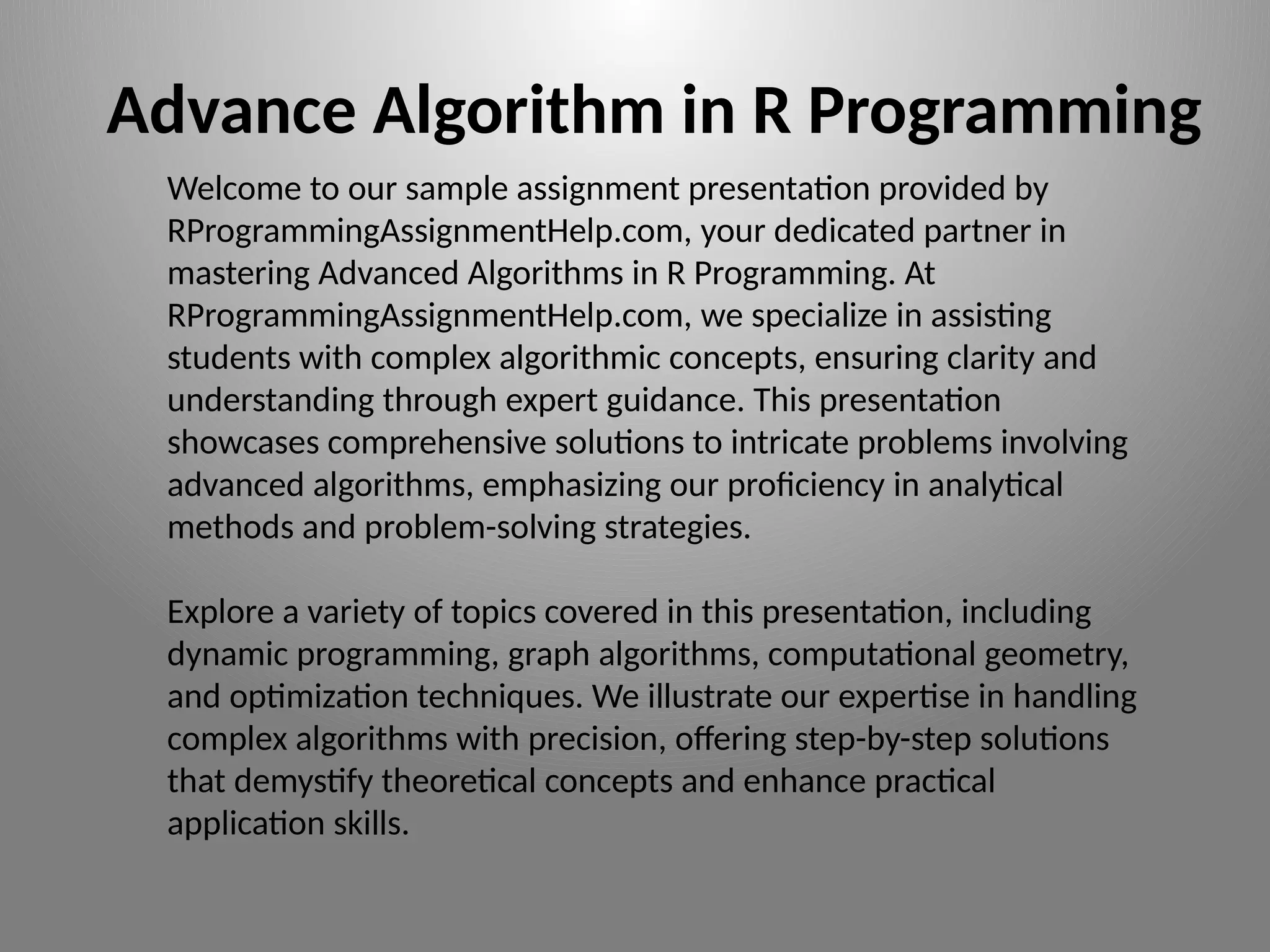 Advance Algorithm in R Programming

Welcome to our sample assignment presentation provided by RProgrammingAssignmentHelp.com, your dedicated partner in mastering Advanced Algorithms in R Programming. At RProgrammingAssignmentHelp.com, we specialize in assisting students with complex algorithmic concepts, ensuring clarity and understanding through expert guidance. This presentation showcases comprehensive solutions to intricate problems involving advanced algorithms, emphasizing our proficiency in analytical methods and problem-solving strategies.

Explore a variety of topics covered in this presentation, including dynamic programming, graph algorithms, computational geometry, and optimization techniques. We illustrate our expertise in handling complex algorithms with precision, offering step-by-step solutions that demystify theoretical concepts and enhance practical application skills.